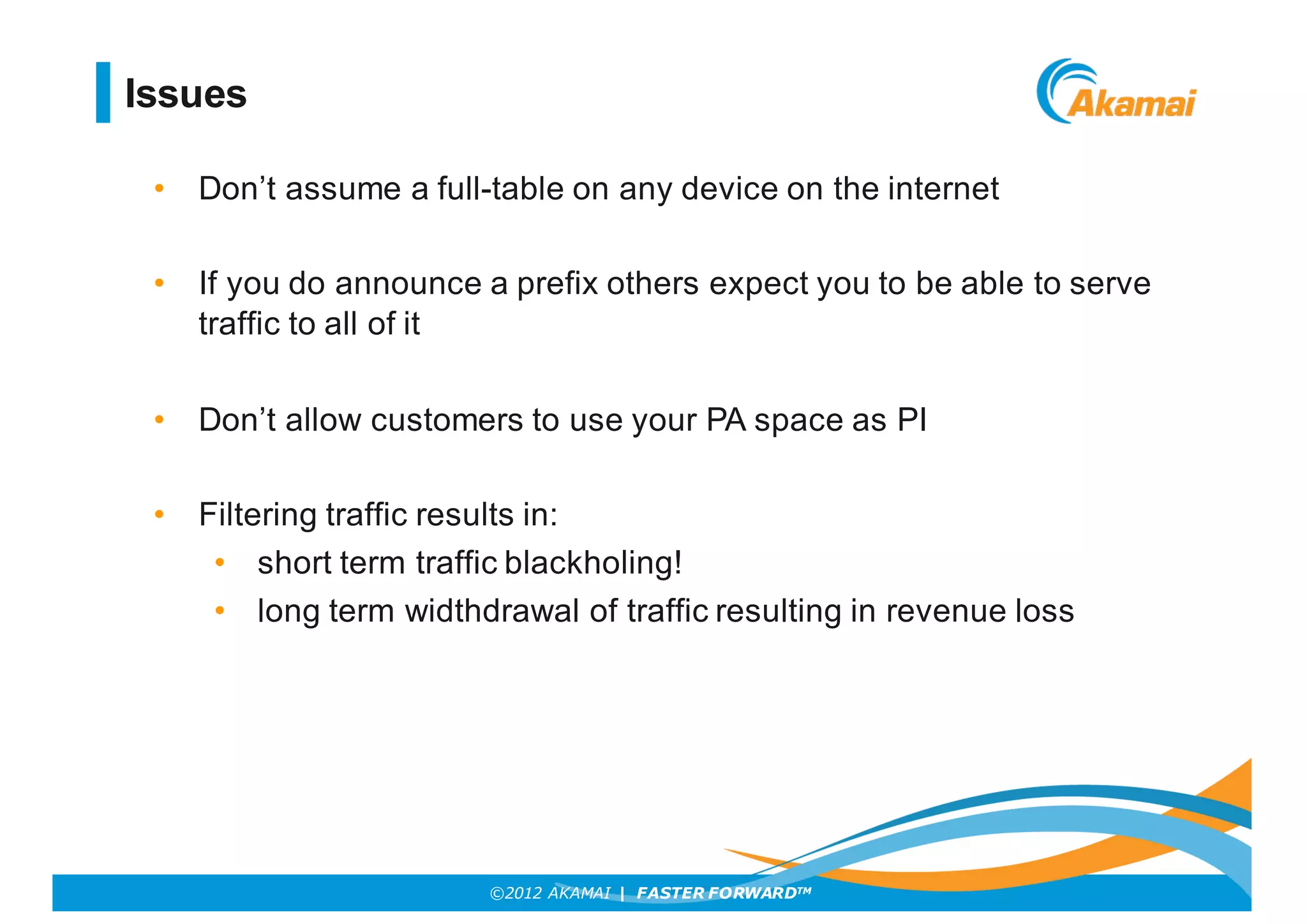 Issues

Akamai

• Don’t assume a full-table on any device on the internet

• If you do announce a prefix others expect you to be able to serve traffic to all of it

• Don’t allow customers to use your PA space as PI

• Filtering traffic results in:
  • short term traffic blackholing!
  • long term widthdrawal of traffic resulting in revenue loss

©2012 AKAMAI | FASTER FORWARD™